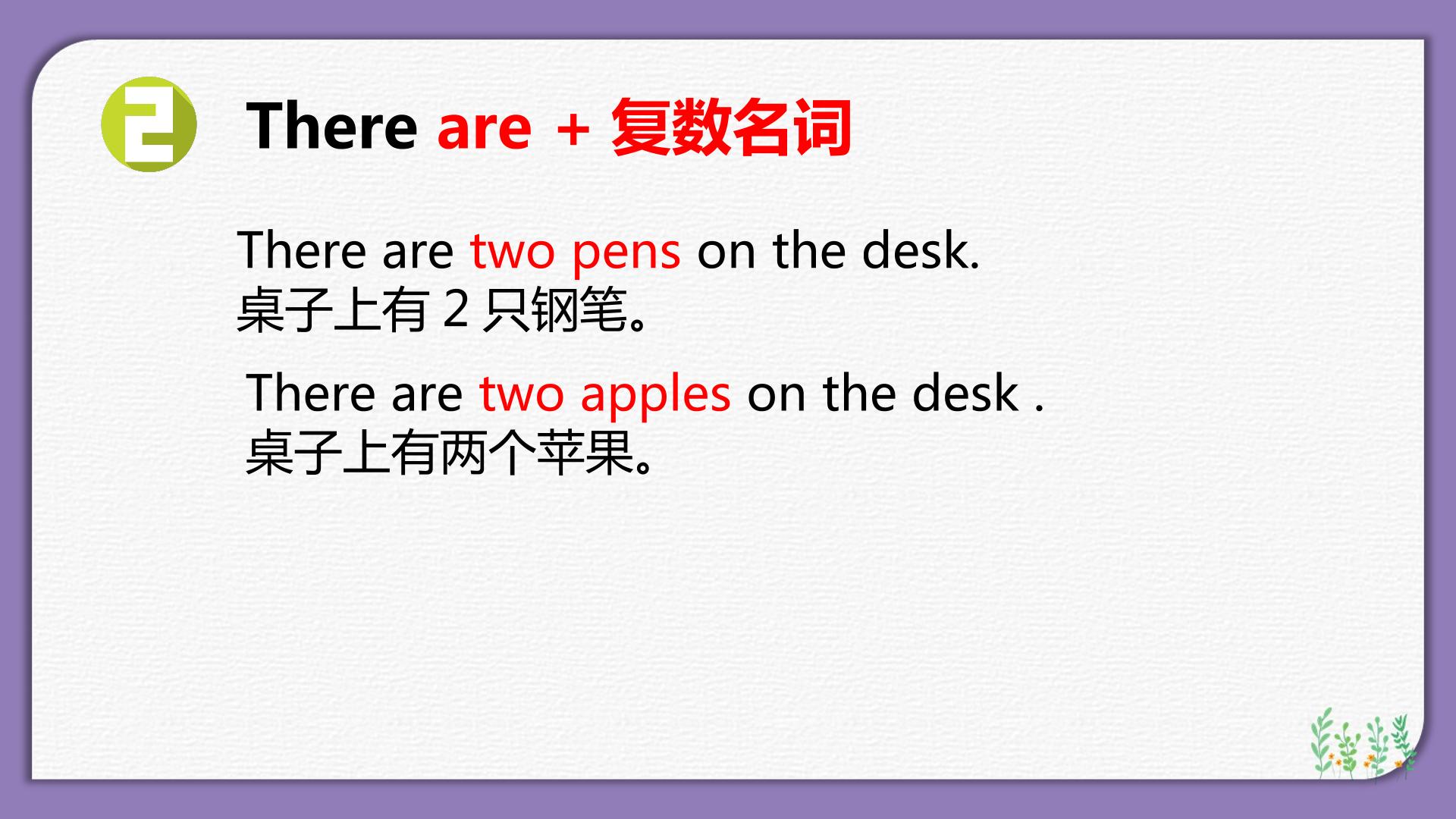 2

There are + 复数名词

There are two pens on the desk.
桌子上有 2 只钢笔。

There are two apples on the desk .
桌子上有两个苹果。